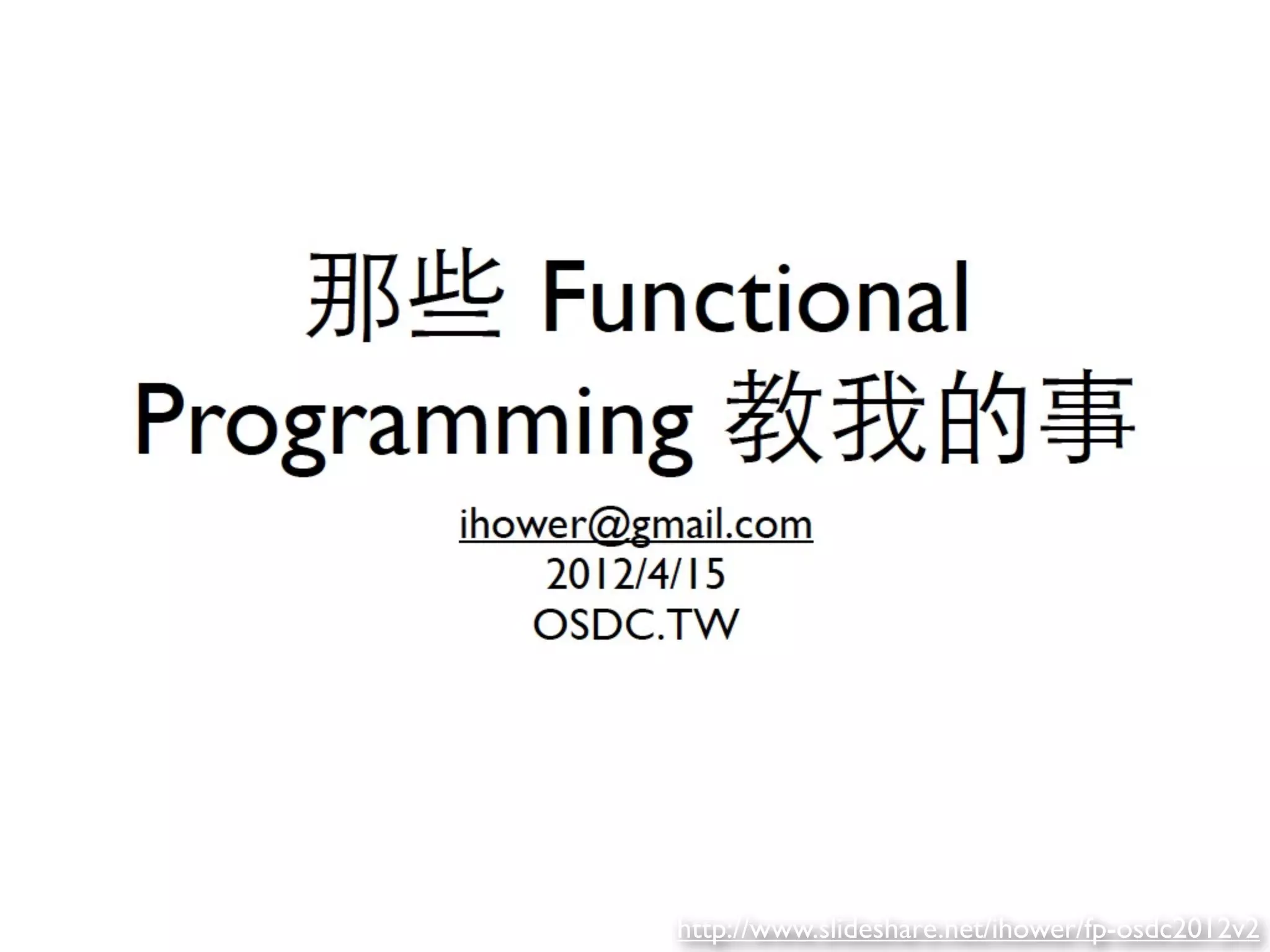 那些 Functional Programming 教我的事

ihower@gmail.com
2012/4/15
OSDC.TW

http://www.slideshare.net/ihower/fp-osdc2012v2